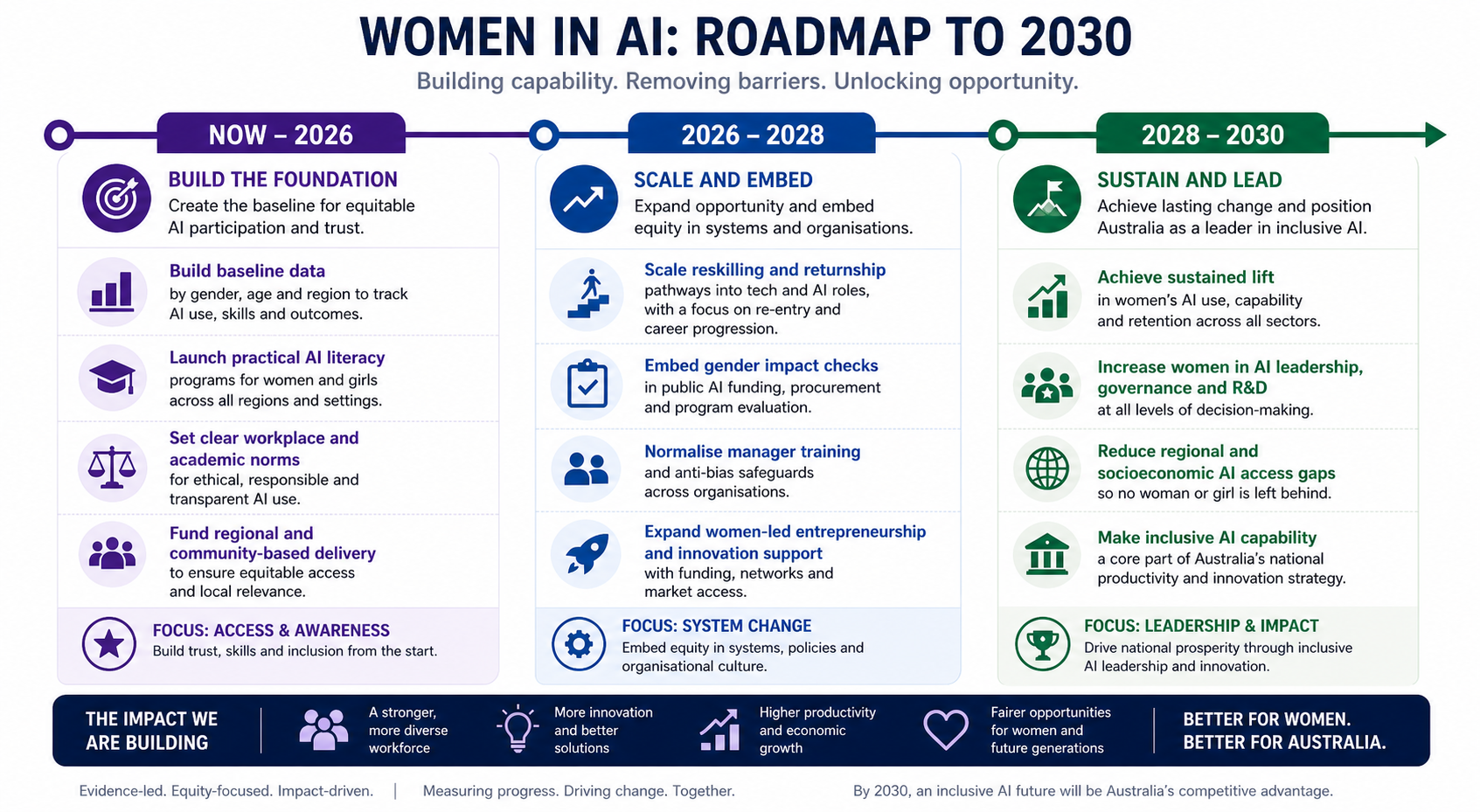 WOMEN IN AI: ROADMAP TO 2030

Building capability. Removing barriers. Unlocking opportunity.

NOW – 2026

BUILD THE FOUNDATION
Create the baseline for equitable AI participation and trust.

Build baseline data
by gender, age and region to track AI use, skills and outcomes.

Launch practical AI literacy
programs for women and girls across all regions and settings.

Set clear workplace and academic norms
for ethical, responsible and transparent AI use.

Fund regional and community-based delivery
to ensure equitable access and local relevance.

FOCUS: ACCESS & AWARENESS
Build trust, skills and inclusion from the start.

2026 – 2028

SCALE AND EMBED
Expand opportunity and embed equity in systems and organisations.

Scale reskilling and returnship
pathways into tech and AI roles, with a focus on re-entry and career progression.

Embed gender impact checks
in public AI funding, procurement and program evaluation.

Normalise manager training
and anti-bias safeguards across organisations.

Expand women-led entrepreneurship and innovation support
with funding, networks and market access.

FOCUS: SYSTEM CHANGE
Embed equity in systems, policies and organisational culture.

2028 – 2030

SUSTAIN AND LEAD
Achieve lasting change and position Australia as a leader in inclusive AI.

Achieve sustained lift
in women's AI use, capability and retention across all sectors.

Increase women in AI leadership, governance and R&D
at all levels of decision-making.

Reduce regional and socioeconomic AI access gaps
so no woman or girl is left behind.

Make inclusive AI capability
a core part of Australia's national productivity and innovation strategy.

FOCUS: LEADERSHIP & IMPACT
Drive national prosperity through inclusive AI leadership and innovation.

THE IMPACT WE ARE BUILDING

A stronger, more diverse workforce

More innovation and better solutions

Higher productivity and economic growth

Fairer opportunities for women and future generations

BETTER FOR WOMEN. BETTER FOR AUSTRALIA.

Evidence-led. Equity-focused. Impact-driven. | Measuring progress. Driving change. Together. By 2030, an inclusive AI future will be Australia's competitive advantage.